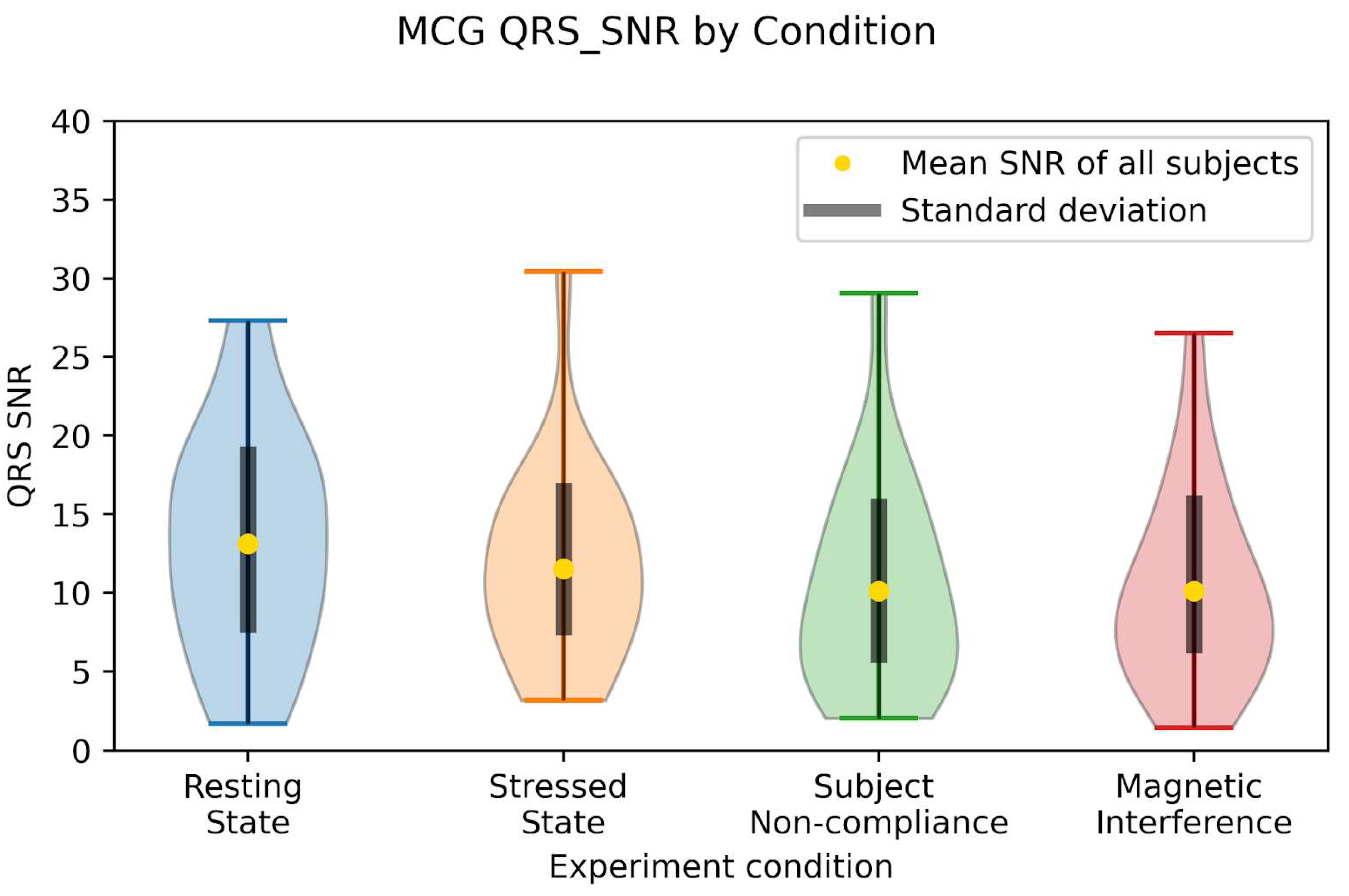 MCG QRS_SNR by Condition

Mean SNR of all subjects
Standard deviation

QRS SNR

40
35
30
25
20
15
10
5
0

Resting State
Stressed State
Subject Non-compliance
Magnetic Interference

Experiment condition